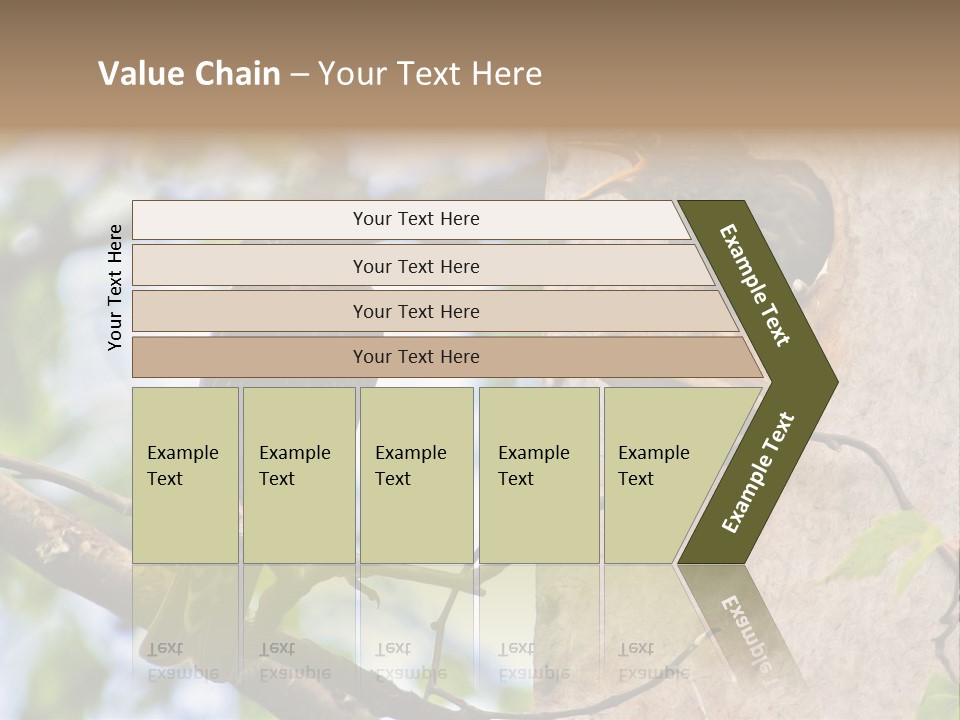 Value Chain – Your Text Here

Your Text Here

Your Text Here

Your Text Here

Your Text Here

Your Text Here

Example Text

Example Text

Example Text

Example Text

Example Text

Example Text

Example Text